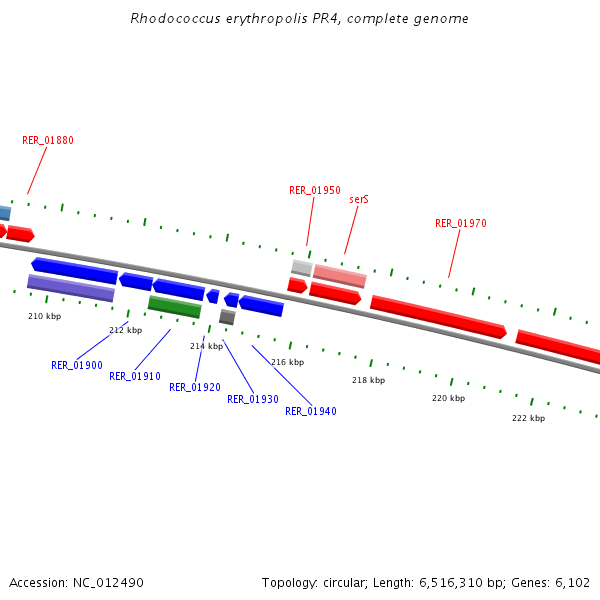 Rhodococcus erythropolis PR4, complete genome

RER_01880

RER_01950

serS

RER_01970

210 kbp

212 kbp

214 kbp

216 kbp

218 kbp

220 kbp

222 kbp

RER_01900

RER_01910

RER_01920

RER_01930

RER_01940

Accession: NC_012490

Topology: circular; Length: 6,516,310 bp; Genes: 6,102